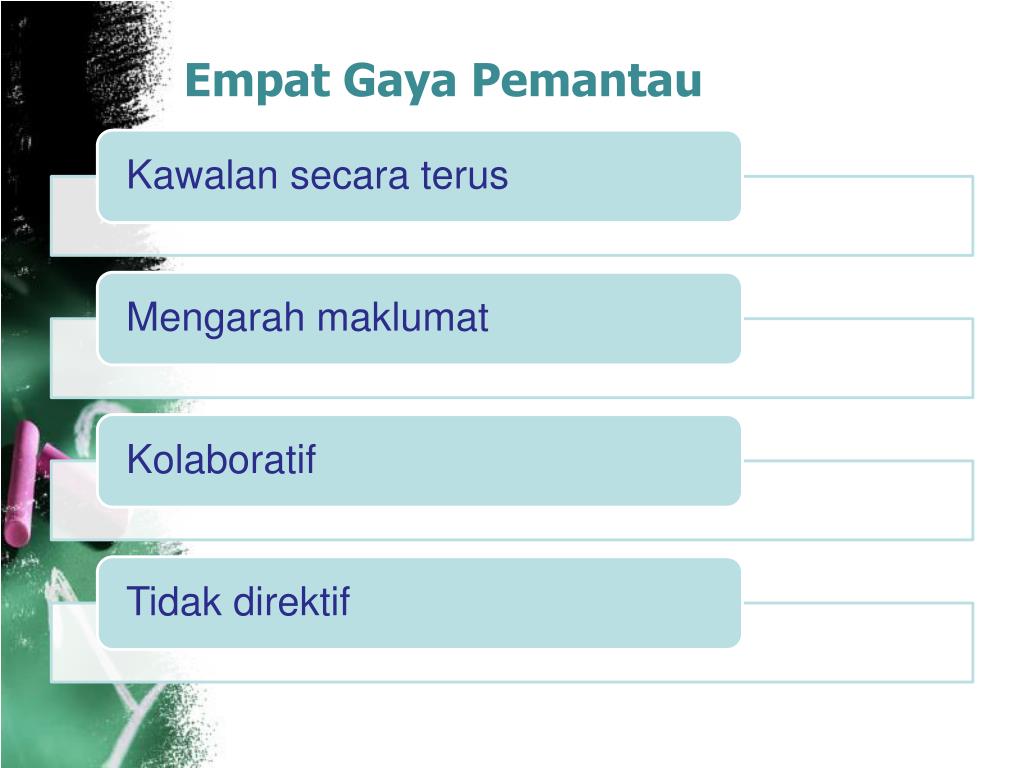 Empat Gaya Pemantau

Kawalan secara terus

Mengarah maklumat

Kolaboratif

Tidak direktif